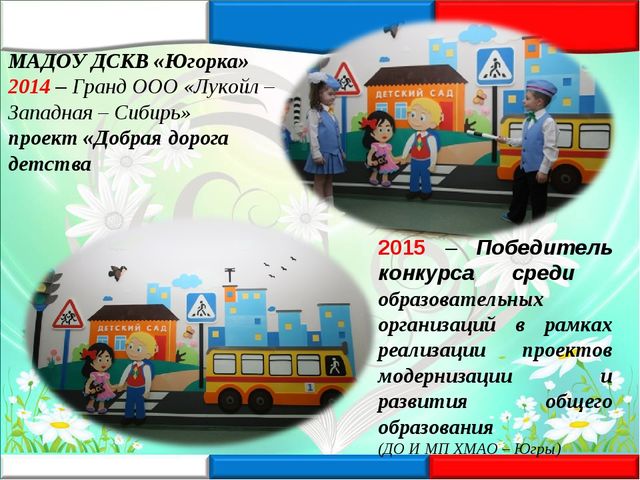 МАДОУ ДСКВ «Югорка»
2014 – Гранд ООО «Лукойл – Западная – Сибирь»
проект «Добрая дорога детства

ДЕТСКИЙ САД

ДЕТСКИЙ САД

1

2015 – Победитель конкурса среди образовательных организаций в рамках реализации проектов модернизации и развития общего образования
(ДО И МП ХМАО – Югры)